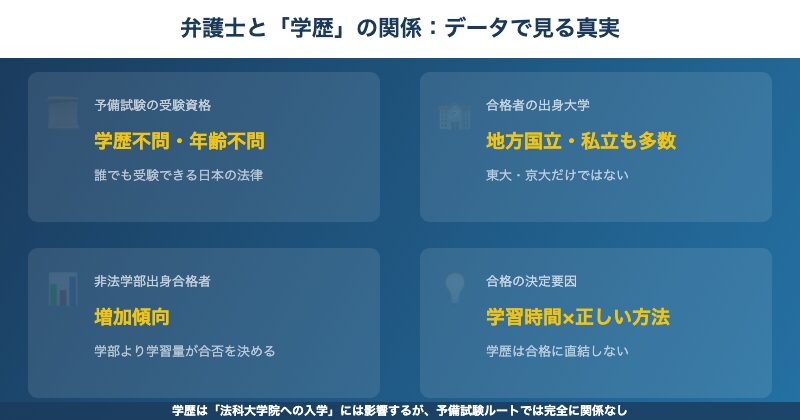 弁護士と「学歴」の関係：データで見る真実

予備試験の受験資格

学歴不問・年齢不問

誰でも受験できる日本の法律

合格者の出身大学

地方国立・私立も多数

東大・京大だけではない

非法学部出身合格者

増加傾向

学部より学習量が合否を決める

合格の決定要因

学習時間×正しい方法

学歴は合格に直結しない

学歴は「法科大学院への入学」には影響するが、予備試験ルートでは完全に関係なし